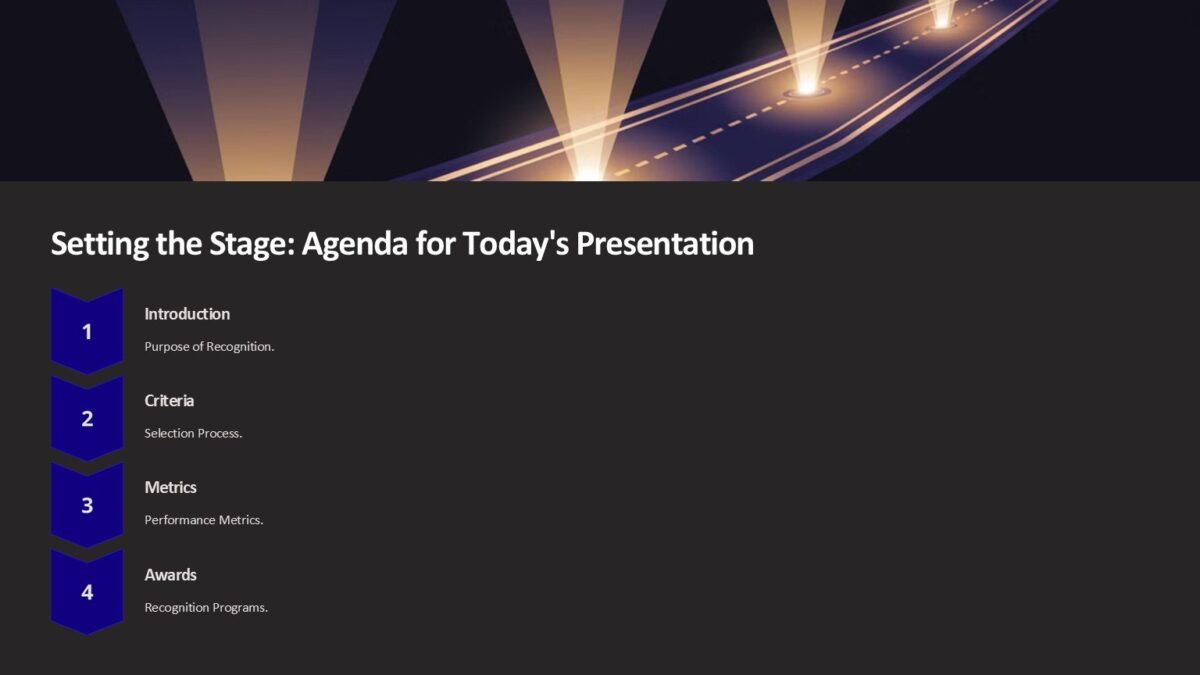 Setting the Stage: Agenda for Today's Presentation

1

Introduction

Purpose of Recognition.

2

Criteria

Selection Process.

3

Metrics

Performance Metrics.

4

Awards

Recognition Programs.